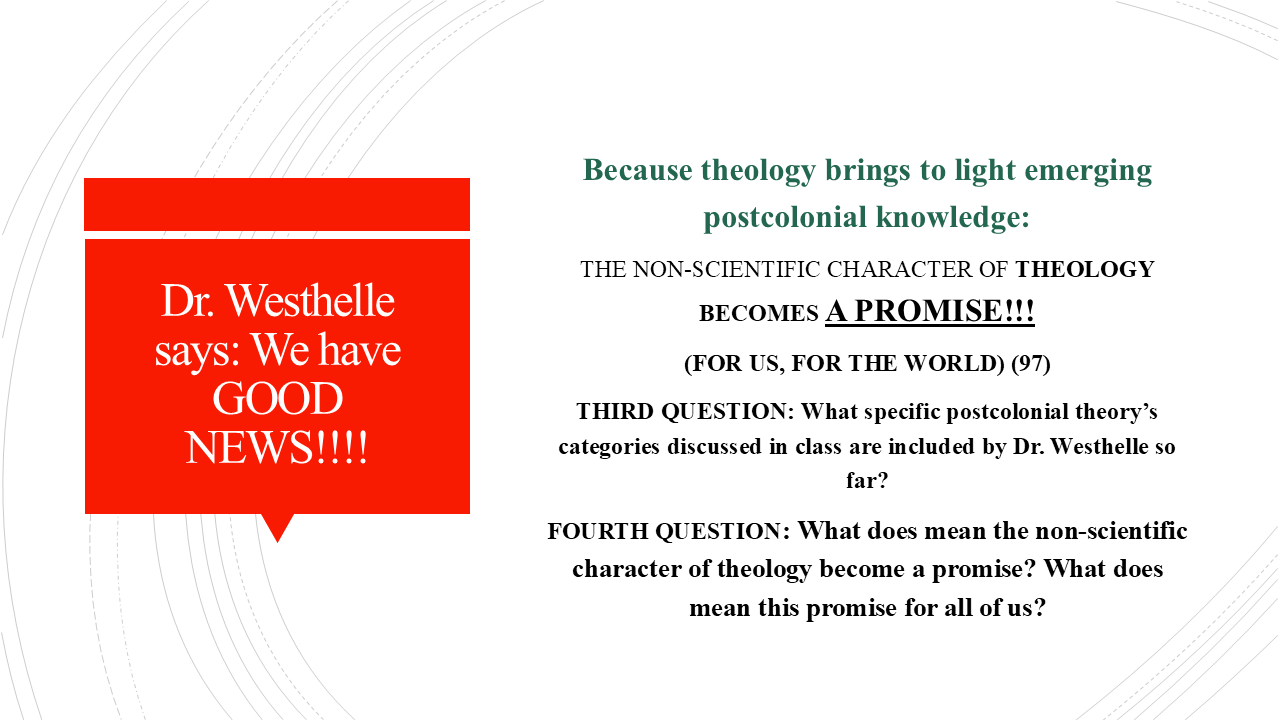 Dr. Westhelle says: We have GOOD NEWS!!!!

Because theology brings to light emerging postcolonial knowledge:

THE NON-SCIENTIFIC CHARACTER OF THEOLOGY BECOMES A PROMISE!!!

(FOR US, FOR THE WORLD) (97)

THIRD QUESTION: What specific postcolonial theory's categories discussed in class are included by Dr. Westhelle so far?

FOURTH QUESTION: What does mean the non-scientific character of theology become a promise? What does mean this promise for all of us?